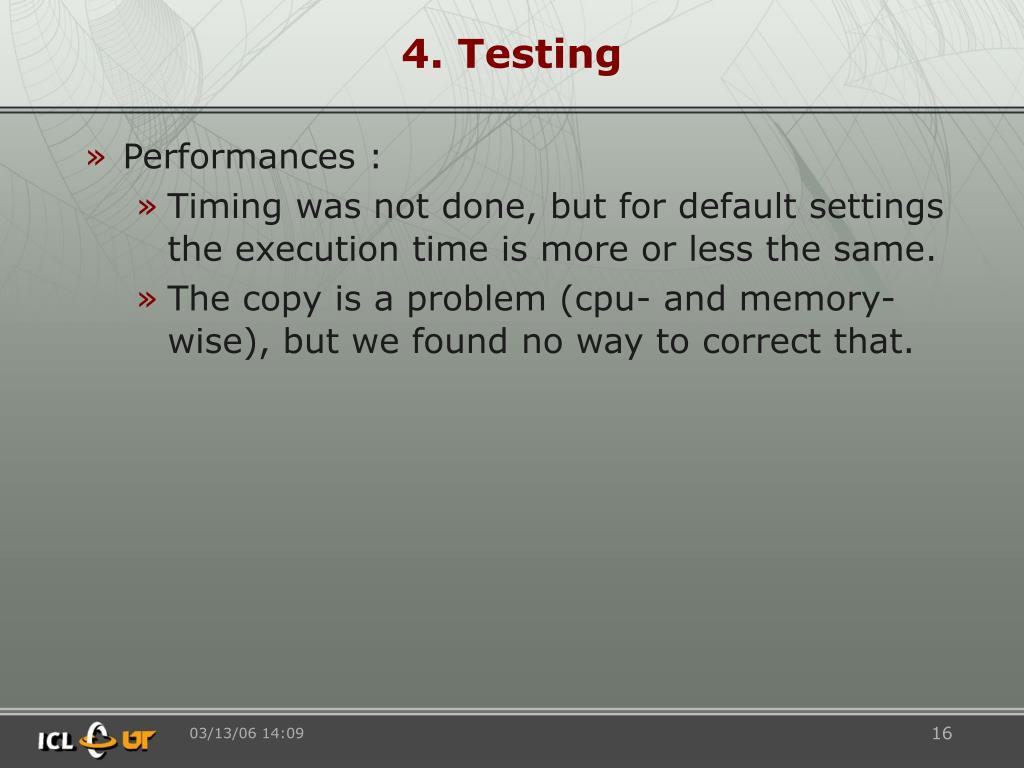 4. Testing

» Performances :

» Timing was not done, but for default settings the execution time is more or less the same.

» The copy is a problem (cpu- and memory-wise), but we found no way to correct that.

ICL UT

03/13/06 14:09

16